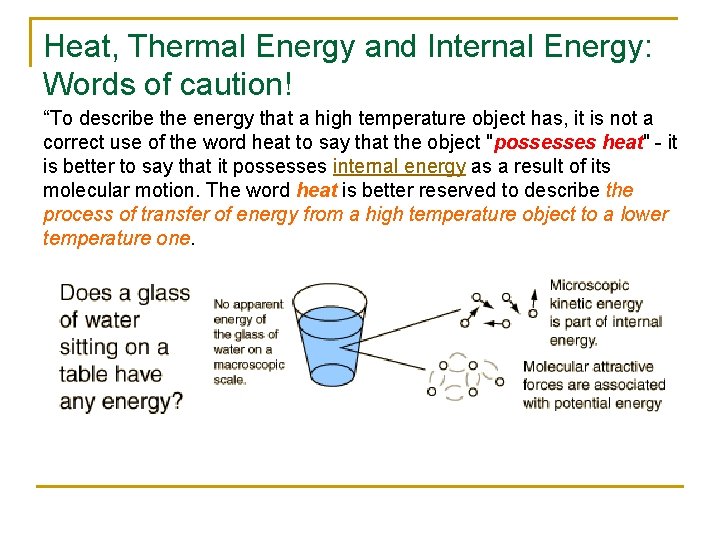 Heat, Thermal Energy and Internal Energy: Words of caution!

“To describe the energy that a high temperature object has, it is not a correct use of the word heat to say that the object "possesses heat" - it is better to say that it possesses internal energy as a result of its molecular motion. The word heat is better reserved to describe the process of transfer of energy from a high temperature object to a lower temperature one.

Does a glass of water sitting on a table have any energy?

No apparent energy of the glass of water on a macroscopic scale.

Microscopic kinetic energy is part of internal energy.

Molecular attractive forces are associated with potential energy